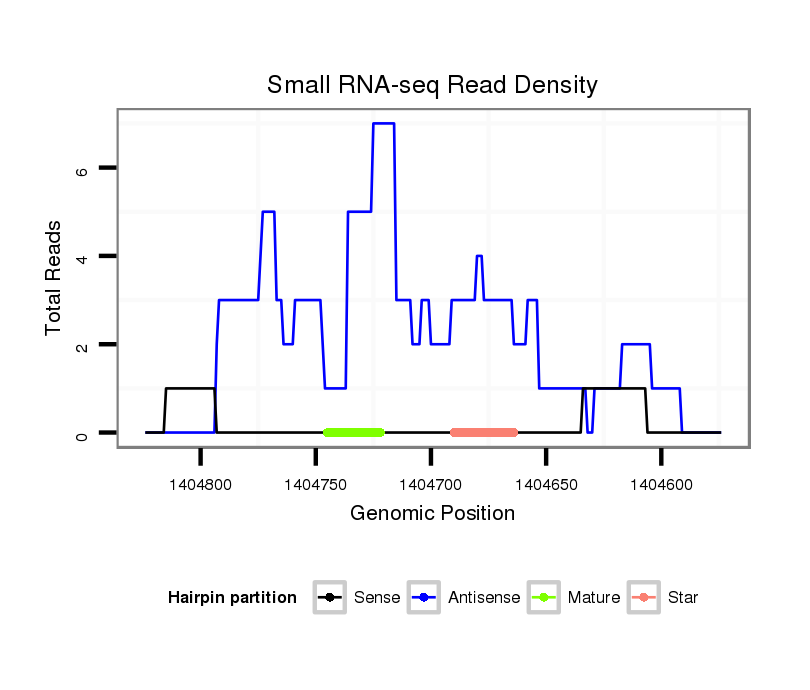 Small RNA-seq Read Density

Total Reads

6

4

2

0

1404800

1404750

1404700

1404650

1404600

Genomic Position

Hairpin partition

Sense

Antisense

Mature

Star